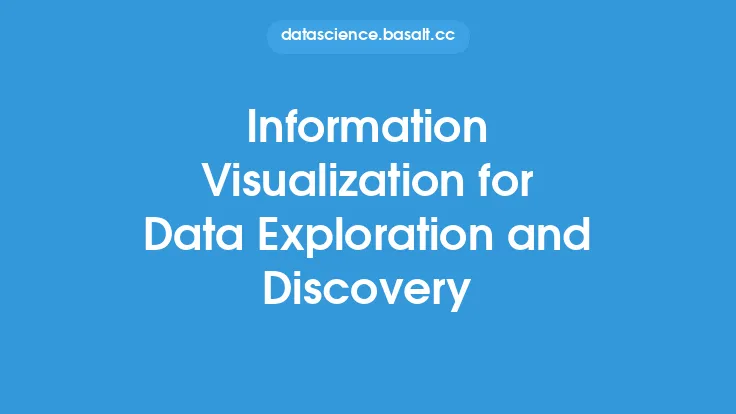 datascience.basalt.cc

Information Visualization for Data Exploration and Discovery